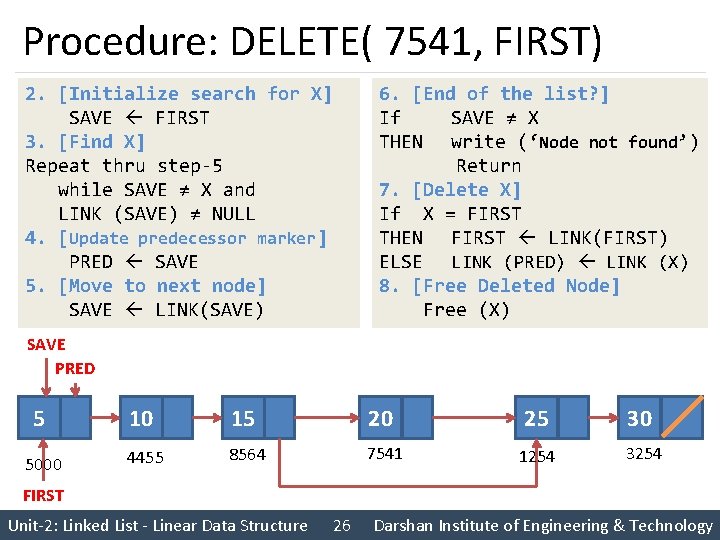 Procedure: DELETE( 7541, FIRST)

2. [Initialize search for X]
SAVE ← FIRST
3. [Find X]
Repeat thru step-5
while SAVE ≠ X and
LINK (SAVE) ≠ NULL
4. [Update predecessor marker]
PRED ← SAVE
5. [Move to next node]
SAVE ← LINK(SAVE)

6. [End of the list?]
If SAVE ≠ X
THEN write ('Node not found')
Return
7. [Delete X]
If X = FIRST
THEN FIRST ← LINK(FIRST)
ELSE LINK (PRED) ← LINK (X)
8. [Free Deleted Node]
Free (X)

SAVE
PRED
5
10
15
20
25
30
5000
4455
8564
7541
1254
3254
FIRST

Unit-2: Linked List - Linear Data Structure 26 Darshan Institute of Engineering & Technology